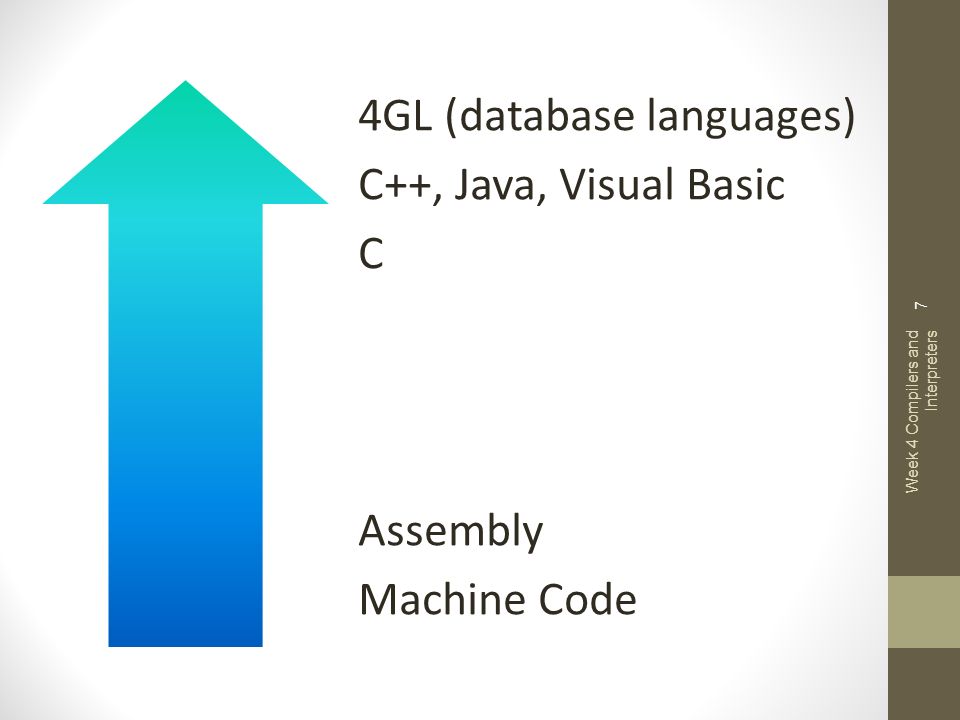 4GL (database languages)
C++, Java, Visual Basic
C

Assembly
Machine Code

Week 4 Compilers and Interpreters
7